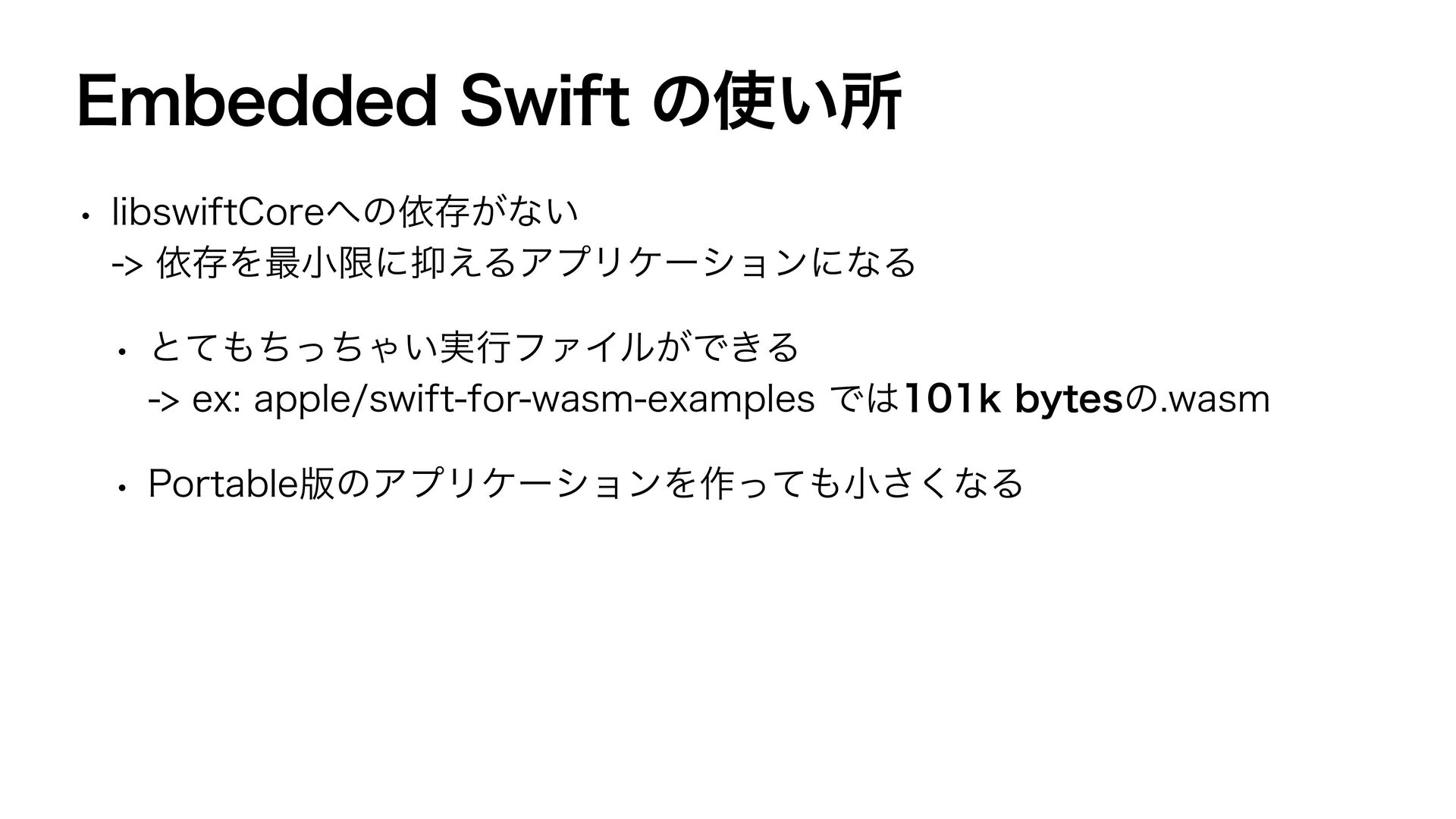 Embedded Swift の使い所

• libswiftCoreへの依存がない
-> 依存を最小限に抑えるアプリケーションになる

• とてもちっちゃい実行ファイルができる
-> ex: apple/swift-for-wasm-examples では101k bytesの.wasm

• Portable版のアプリケーションを作っても小さくなる